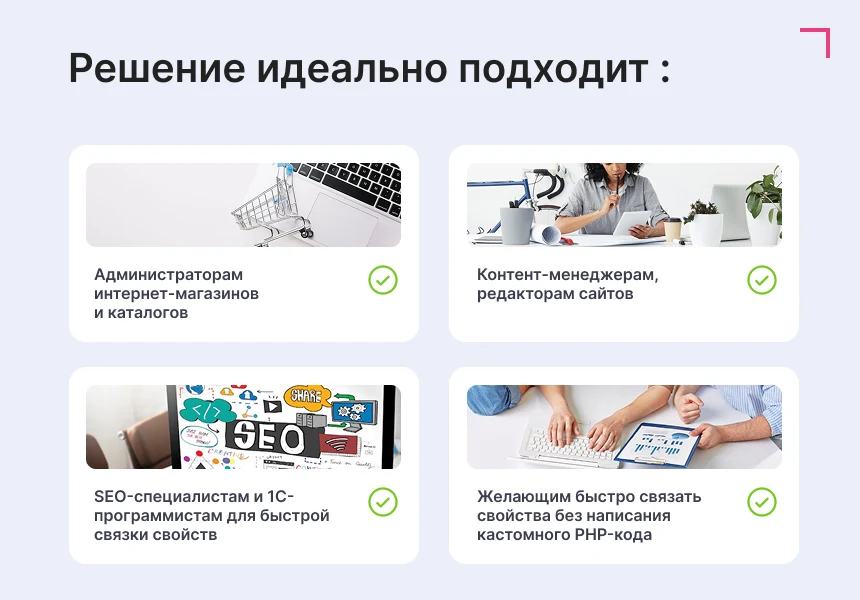 Решение идеально подходит :

Администраторам интернет-магазинов и каталогов

Контент-менеджерам, редакторам сайтов

SHARE

SEO

SEO-специалистам и 1С-программистам для быстрой связки свойств

Желающим быстро связать свойства без написания кастомного PHP-кода